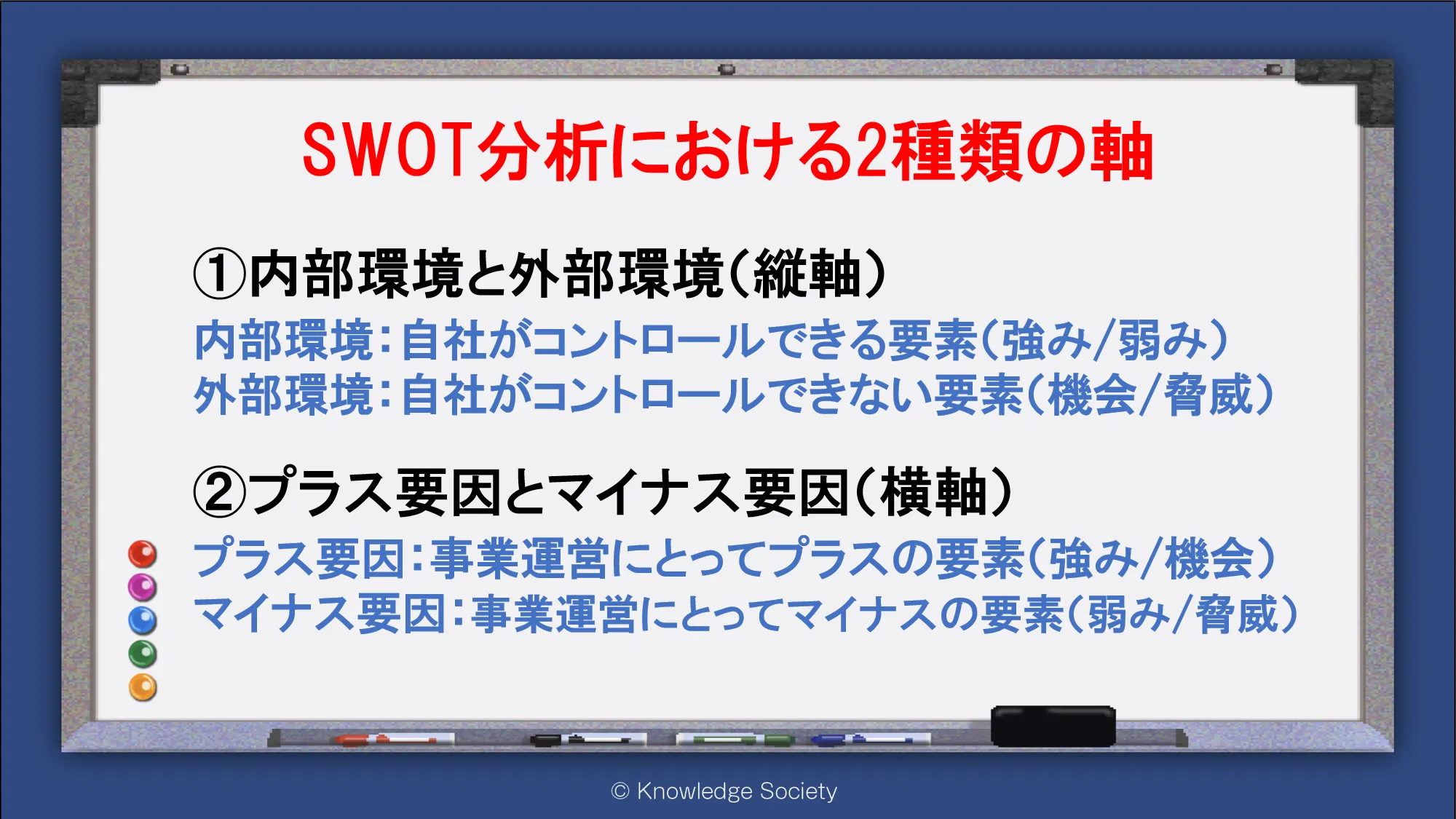 SWOT分析における2種類の軸

①内部環境と外部環境(縦軸)
内部環境:自社がコントロールできる要素(強み/弱み)
外部環境:自社がコントロールできない要素(機会/脅威)

②プラス要因とマイナス要因(横軸)
プラス要因:事業運営にとってプラスの要素(強み/機会)
マイナス要因:事業運営にとってマイナスの要素(弱み/脅威)

© Knowledge Society